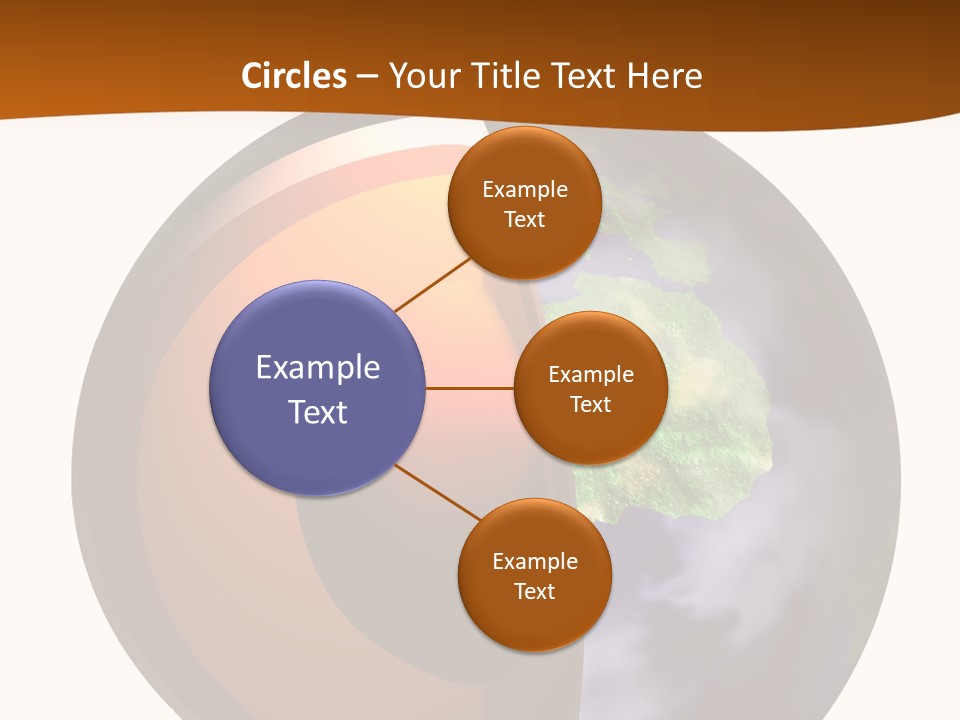 Circles – Your Title Text Here

Example Text

Example Text

Example Text

Example Text